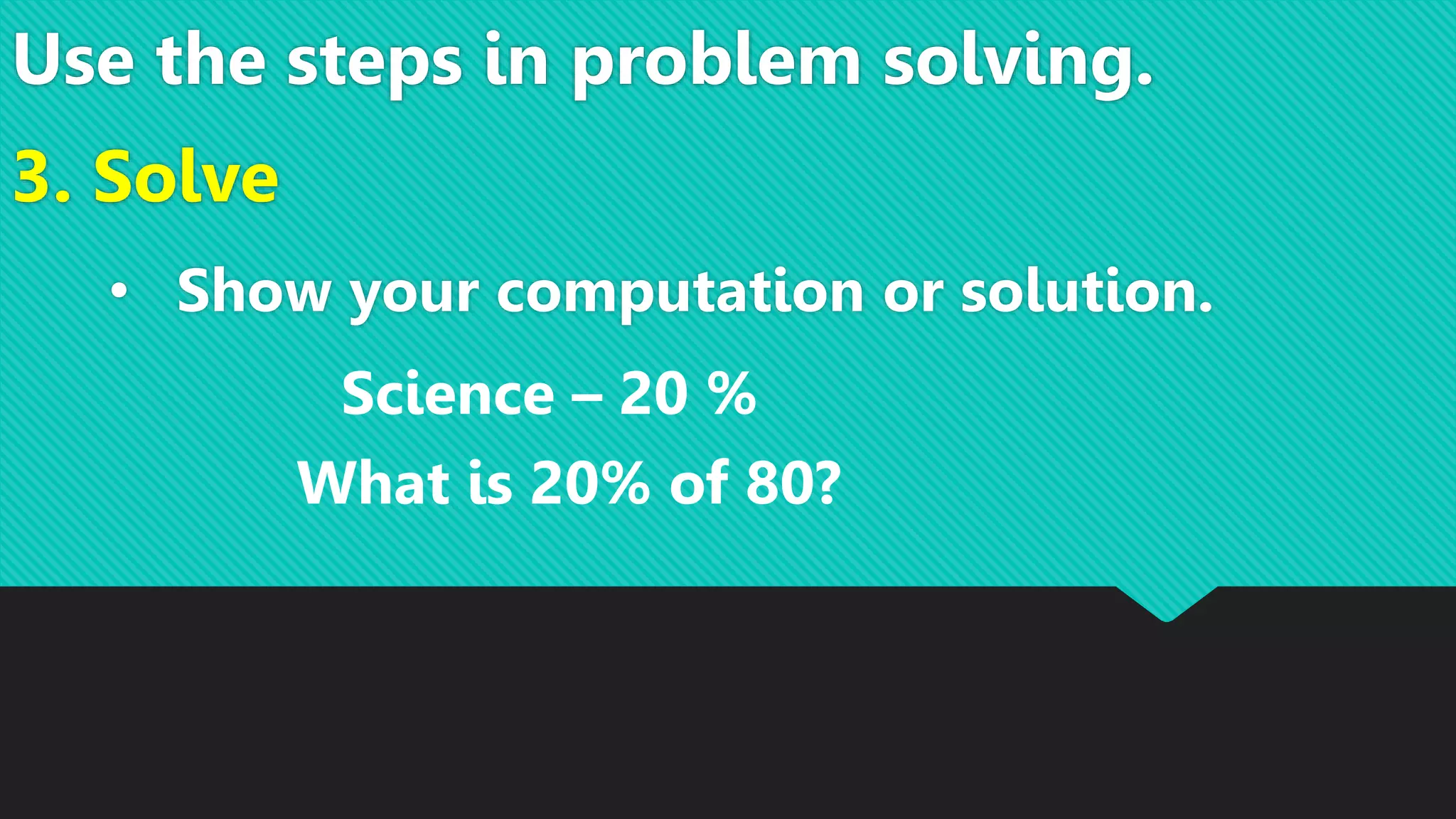 Use the steps in problem solving.

3. Solve

• Show your computation or solution.

Science – 20 %

What is 20% of 80?